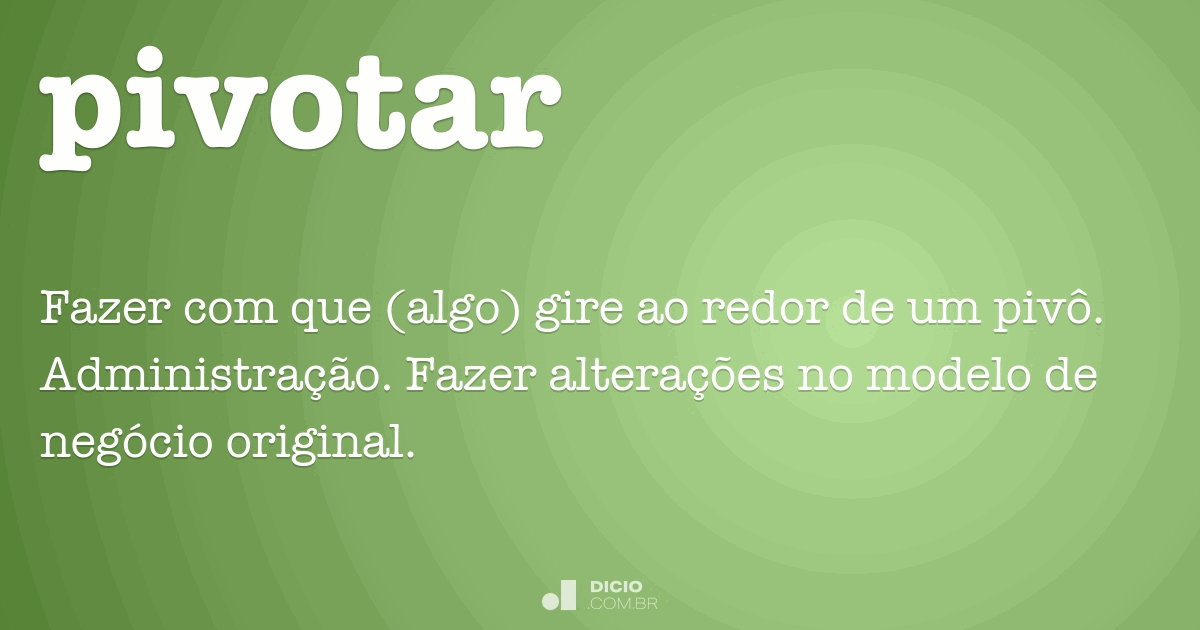 pivotar

Fazer com que (algo) gire ao redor de um pivô. Administração. Fazer alterações no modelo de negócio original.

DICIO
.COM.BR